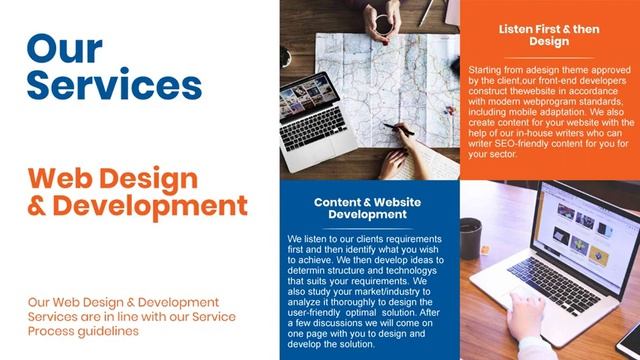 Our Services

Web Design & Development

Our Web Design & Development Services are in line with our Service Process guidelines

Listen First & then Design

Starting from adesign theme approved by the client,our front-end developers construct thewebsite in accordance with modern webprogram standards, including mobile adaptation. We also create content for your website with the help of our in-house writers who can writer SEO-friendly content for you for your sector.

Content & Website Development

We listen to our clients requirements first and then identify what you wish to achieve. We then develop ideas to determin structure and technologys that suits your requirements. We also study your market/industry to analyze it thoroughly to design the user-friendly optimal solution. After a few discussions we will come on one page with you to design and develop the solution.